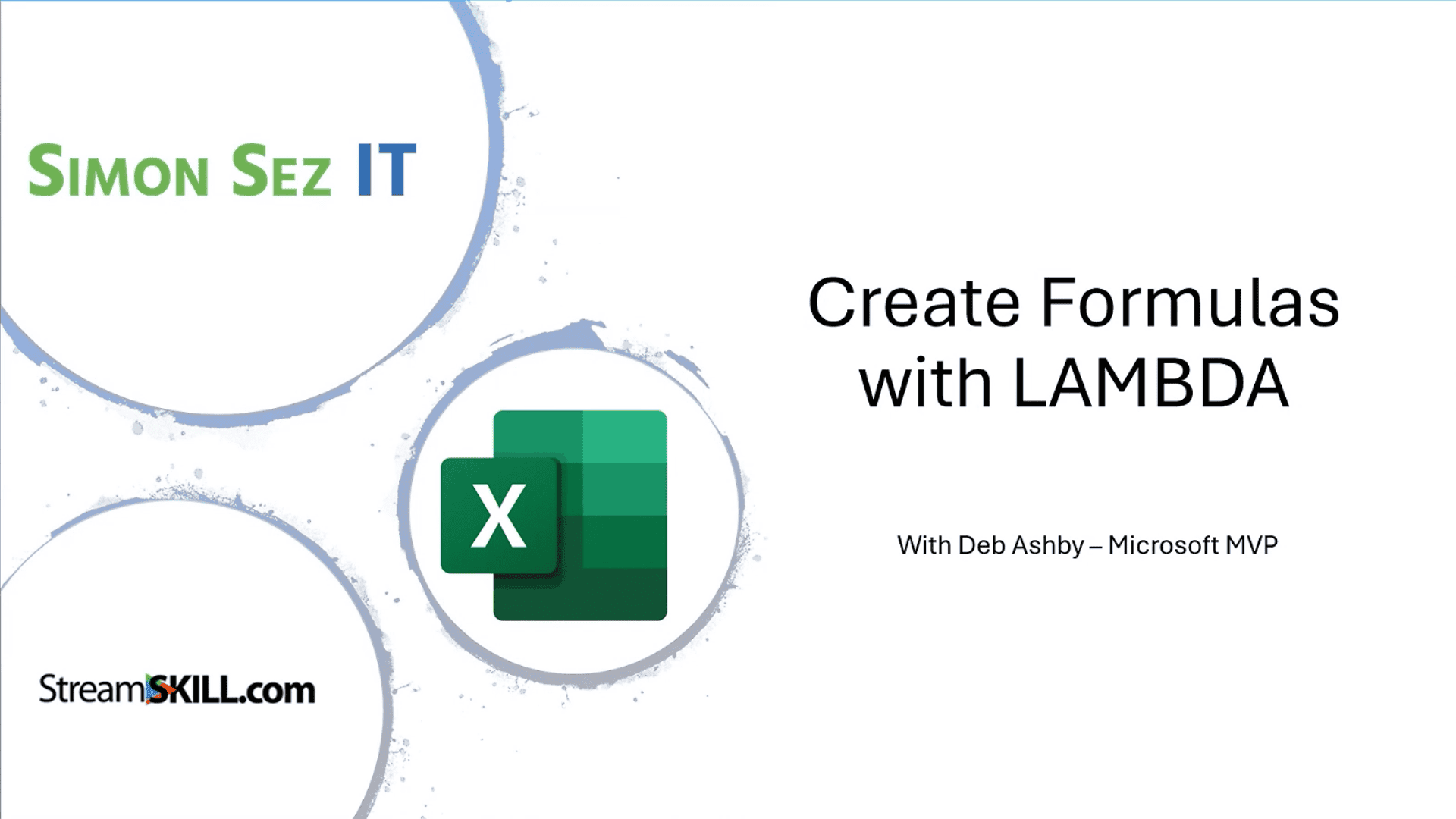 SIMON SEZ IT

X

StreamSKILL.com

Create Formulas with LAMBDA

With Deb Ashby – Microsoft MVP